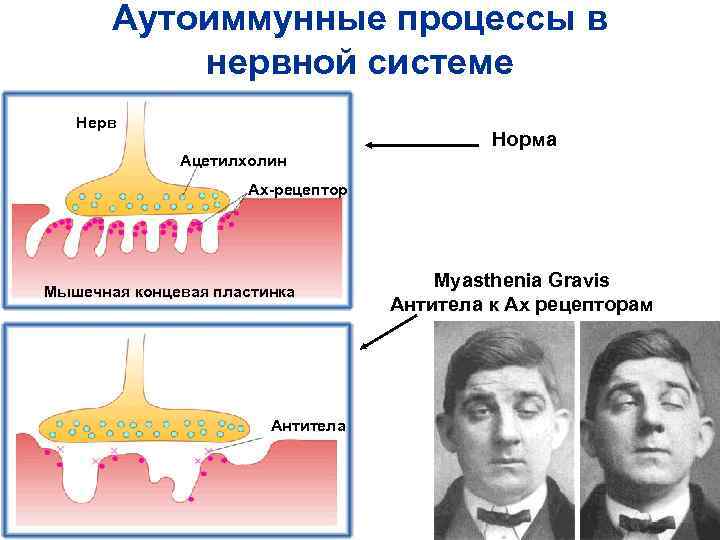 Аутоиммунные процессы в нервной системе

Нерв

Ацетилхолин

Ах-рецептор

Мышечная концевая пластинка

Норма

Myasthenia Gravis
Антитела к Ах рецепторам

Антитела